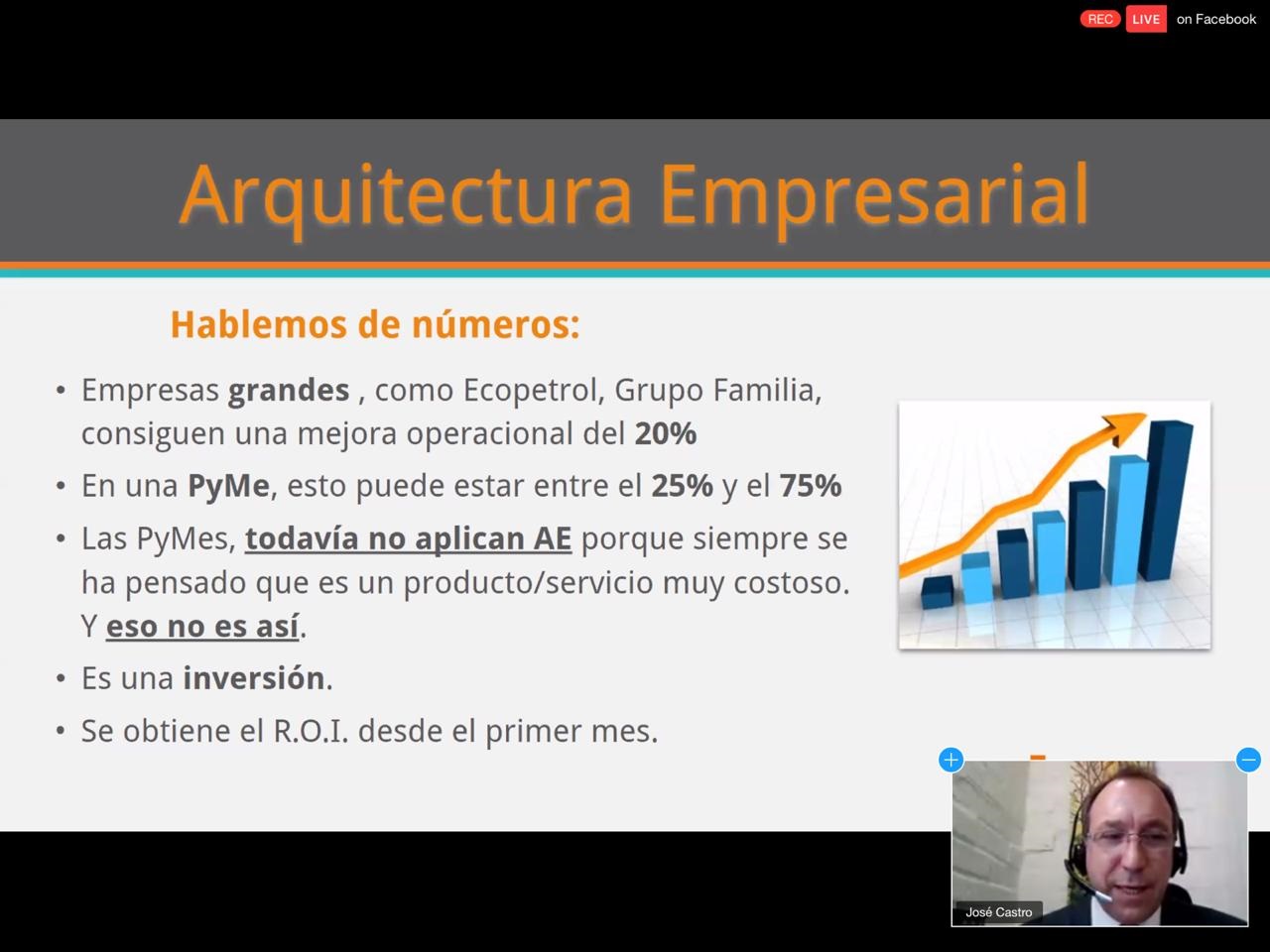 REC LIVE on Facebook

Arquitectura Empresarial

Hablemos de números:

• Empresas grandes , como Ecopetrol, Grupo Familia, consiguen una mejora operacional del 20%
• En una PyMe, esto puede estar entre el 25% y el 75%
• Las PyMes, todavía no aplican AE porque siempre se ha pensado que es un producto/servicio muy costoso. Y eso no es así.
• Es una inversión.
• Se obtiene el R.O.I. desde el primer mes.

José Castro